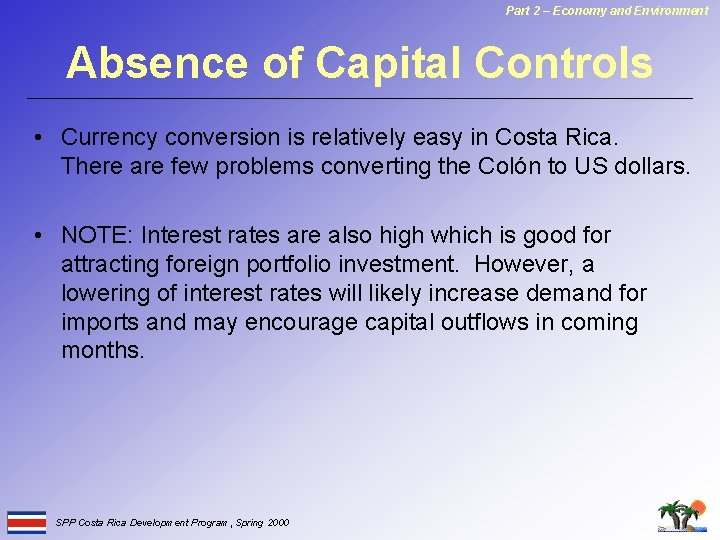 Part 2 – Economy and Environment

Absence of Capital Controls

• Currency conversion is relatively easy in Costa Rica. There are few problems converting the Colón to US dollars.

• NOTE: Interest rates are also high which is good for attracting foreign portfolio investment. However, a lowering of interest rates will likely increase demand for imports and may encourage capital outflows in coming months.

SPP Costa Rica Development Program , Spring 2000